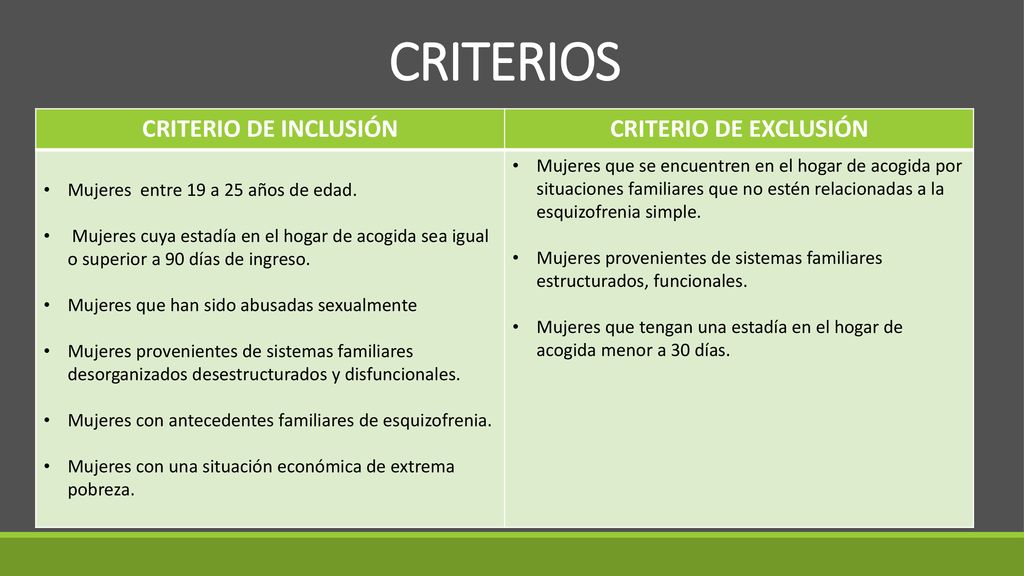 CRITERIOS

| CRITERIO DE INCLUSIÓN | CRITERIO DE EXCLUSIÓN |
|---|---|
| • Mujeres entre 19 a 25 años de edad. • Mujeres cuya estadía en el hogar de acogida sea igual o superior a 90 días de ingreso. • Mujeres que han sido abusadas sexualmente • Mujeres provenientes de sistemas familiares desorganizados desestructurados y disfuncionales. • Mujeres con antecedentes familiares de esquizofrenia. • Mujeres con una situación económica de extrema pobreza. | • Mujeres que se encuentren en el hogar de acogida por situaciones familiares que no estén relacionadas a la esquizofrenia simple. • Mujeres provenientes de sistemas familiares estructurados, funcionales. • Mujeres que tengan una estadía en el hogar de acogida menor a 30 días. |